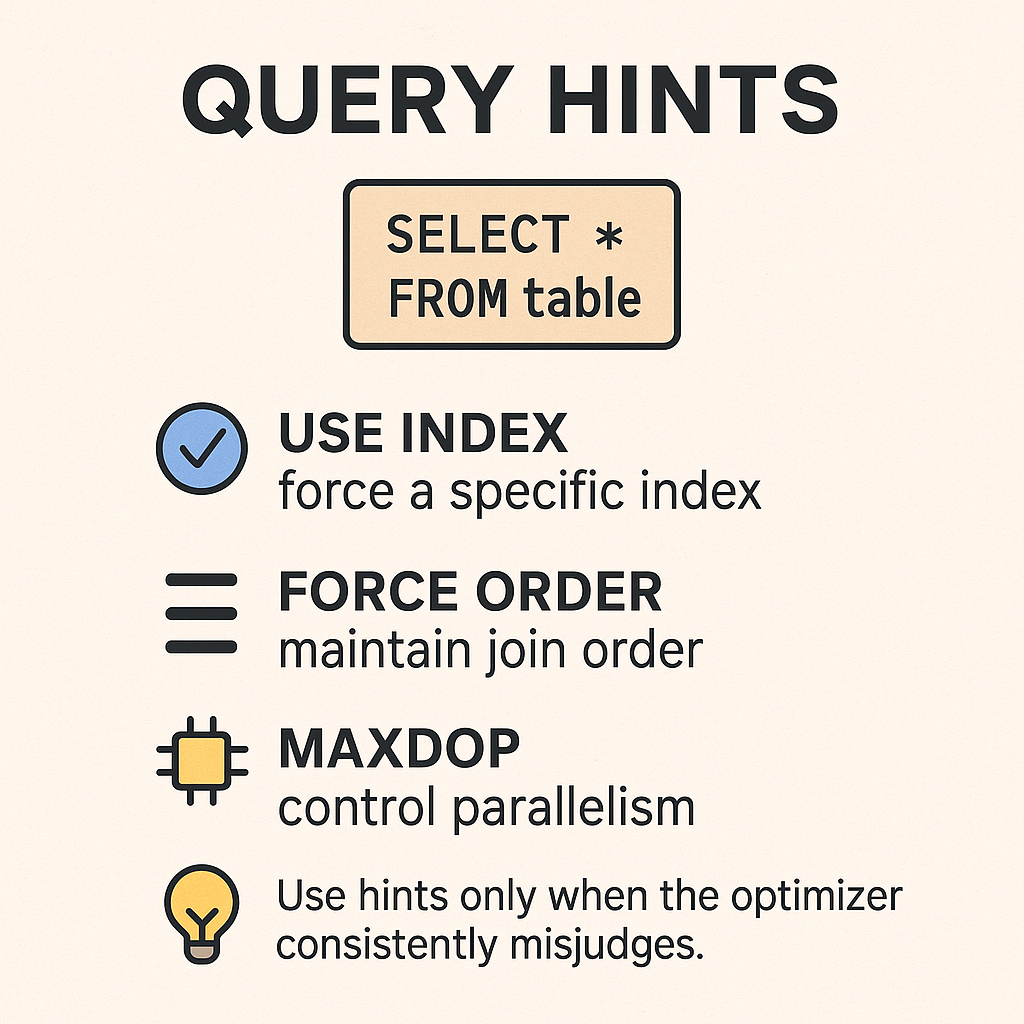 QUERY HINTS

SELECT *
FROM table

USE INDEX
force a specific index

FORCE ORDER
maintain join order

MAXDOP
control parallelism

Use hints only when the optimizer consistently misjudges.